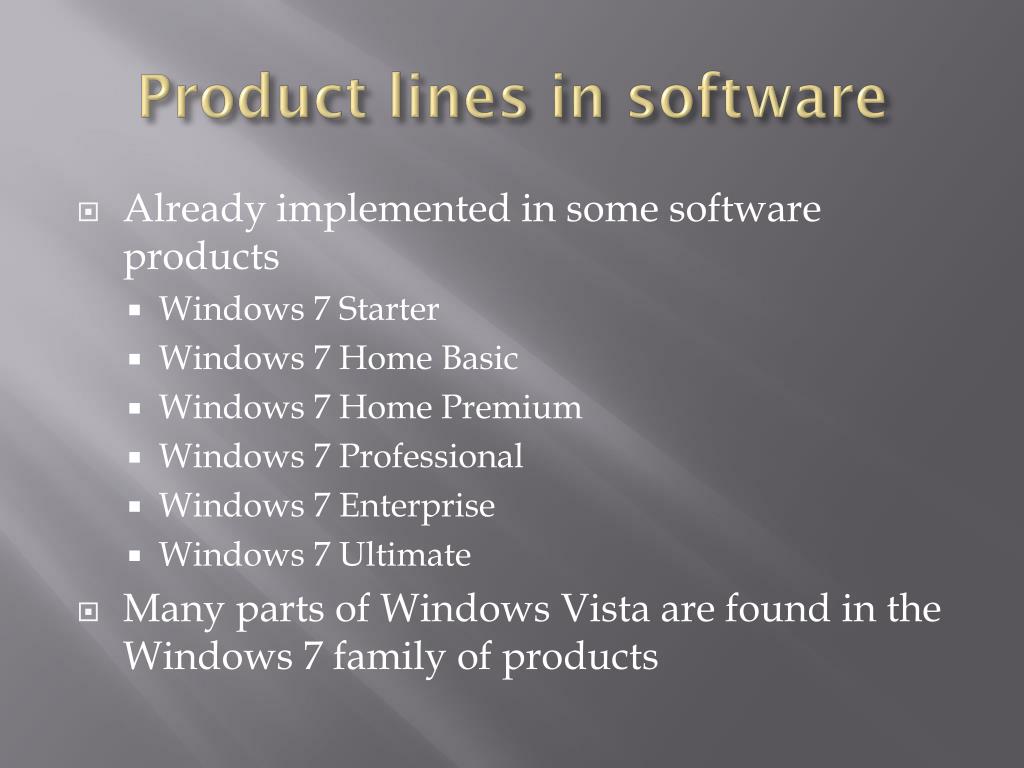 Product lines in software

Already implemented in some software products

Windows 7 Starter
Windows 7 Home Basic
Windows 7 Home Premium
Windows 7 Professional
Windows 7 Enterprise
Windows 7 Ultimate

Many parts of Windows Vista are found in the Windows 7 family of products